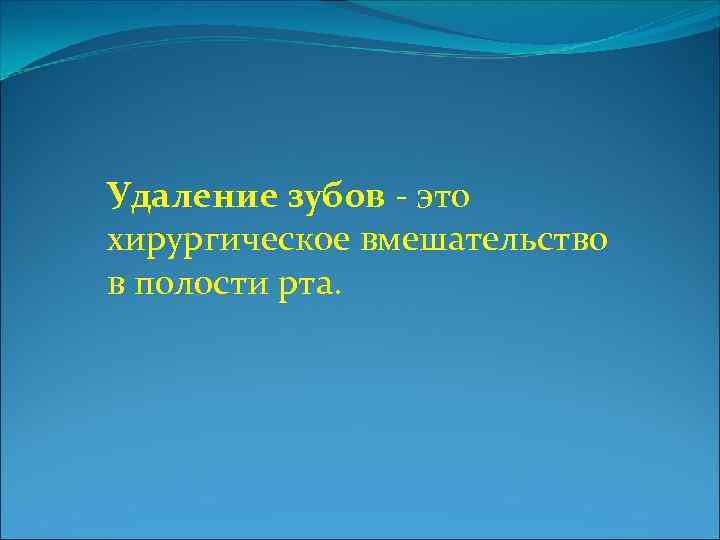 Удаление зубов - это хирургическое вмешательство в полости рта.